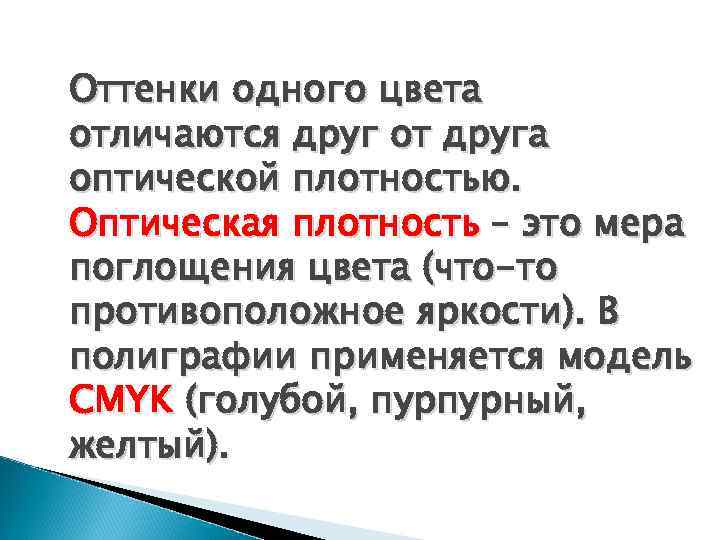 Оттенки одного цвета отличаются друг от друга оптической плотностью. Оптическая плотность – это мера поглощения цвета (что-то противоположное яркости). В полиграфии применяется модель CMYK (голубой, пурпурный, желтый).